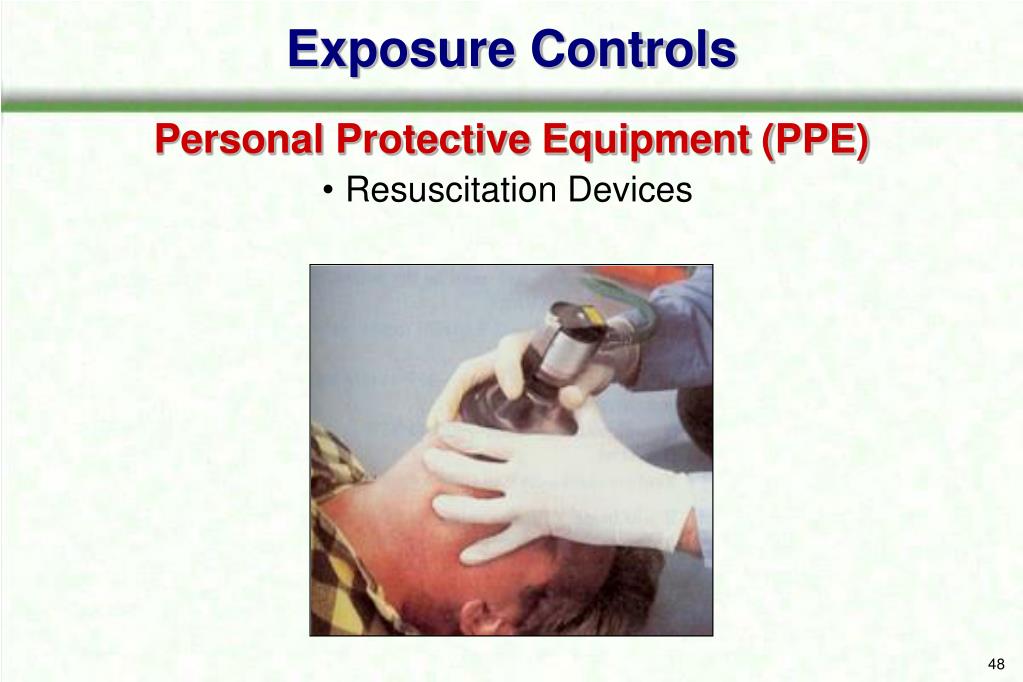 Exposure Controls

Personal Protective Equipment (PPE)

• Resuscitation Devices

48